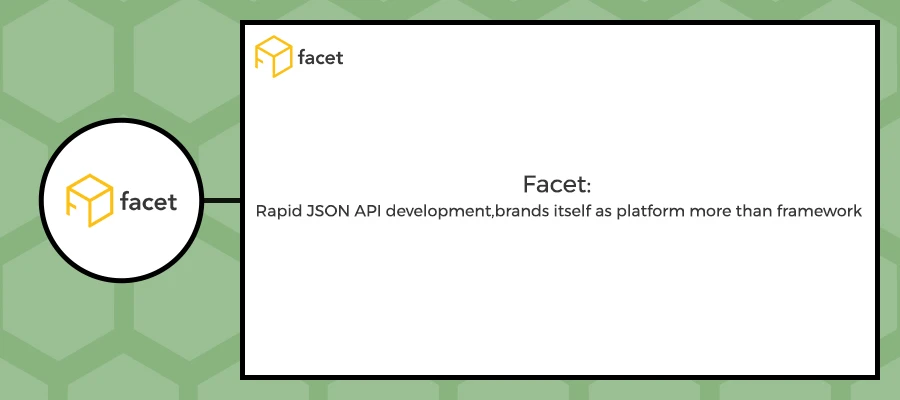 facet

facet

Facet:
Rapid JSON API development,brands itself as platform more than framework